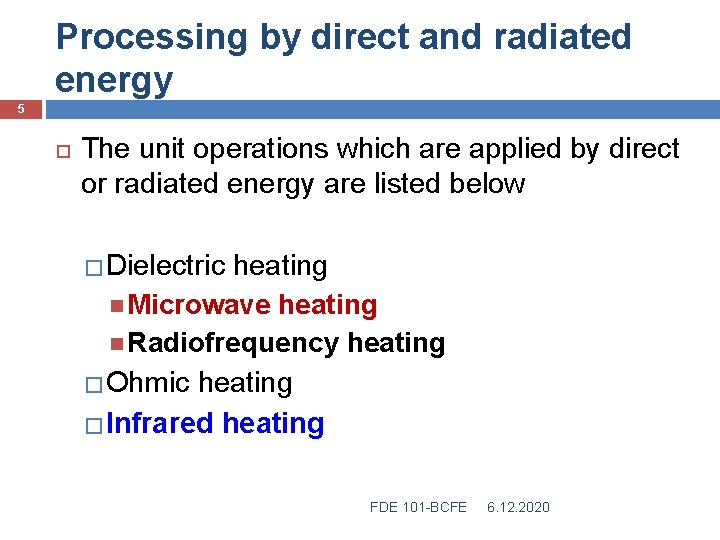 Processing by direct and radiated energy

5

The unit operations which are applied by direct or radiated energy are listed below

Dielectric heating

Microwave heating

Radiofrequency heating

Ohmic heating

Infrared heating

FDE 101-BCFE 6.12.2020